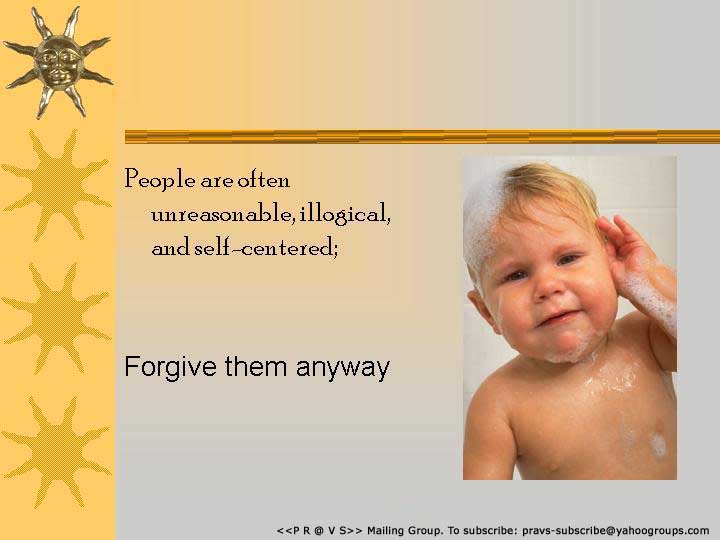 People are often unreasonable, illogical, and self-centered;

Forgive them anyway

<<P R @ V S>> Mailing Group. To subscribe: pravs-subscribe@yahoogroups.com